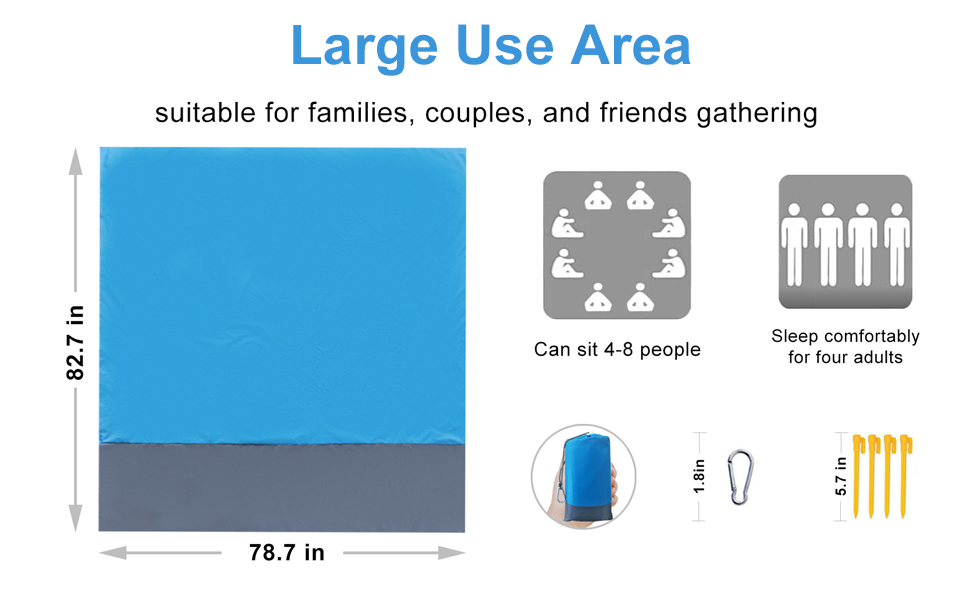 Large Use Area

suitable for families, couples, and friends gathering

82.7 in

78.7 in

Can sit 4-8 people

Sleep comfortably for four adults

1.8in

5.7 in